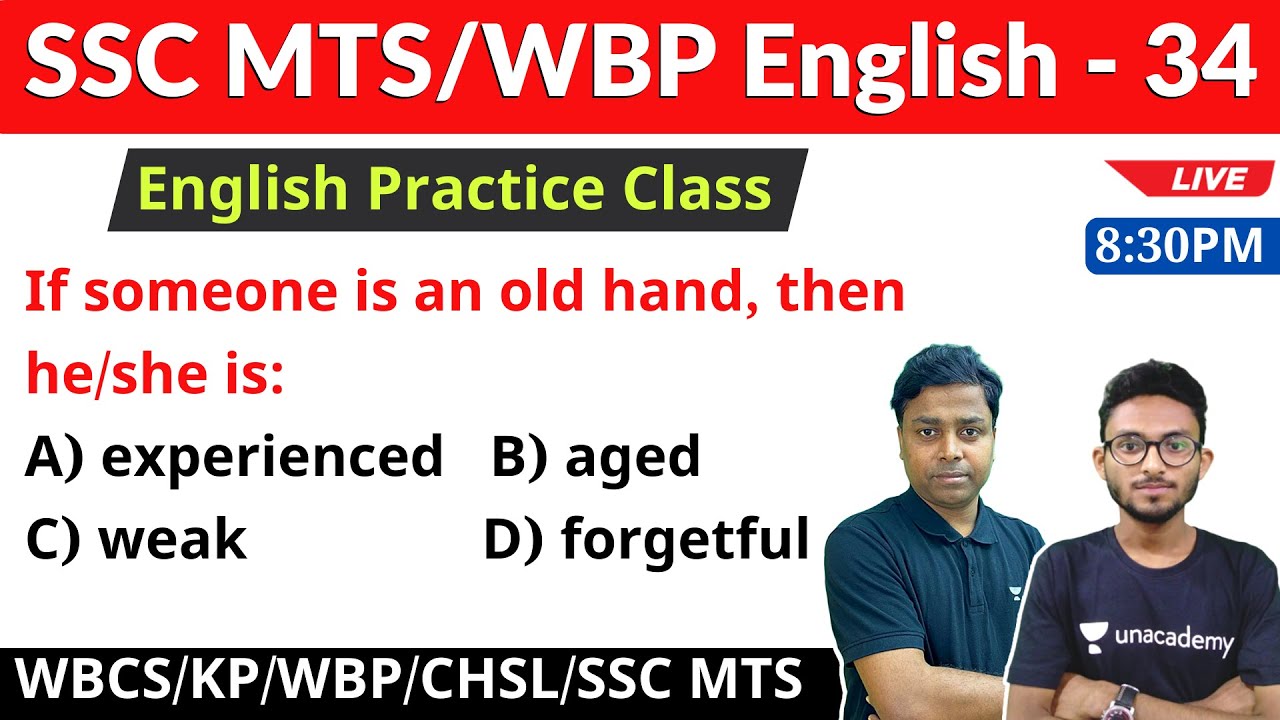 SSC MTS/WBP English - 34

English Practice Class

LIVE

8:30PM

If someone is an old hand, then he/she is:

A) experienced B) aged

C) weak D) forgetful

unacademy

WBCS/KP/WBP/CHSL/SSC MTS